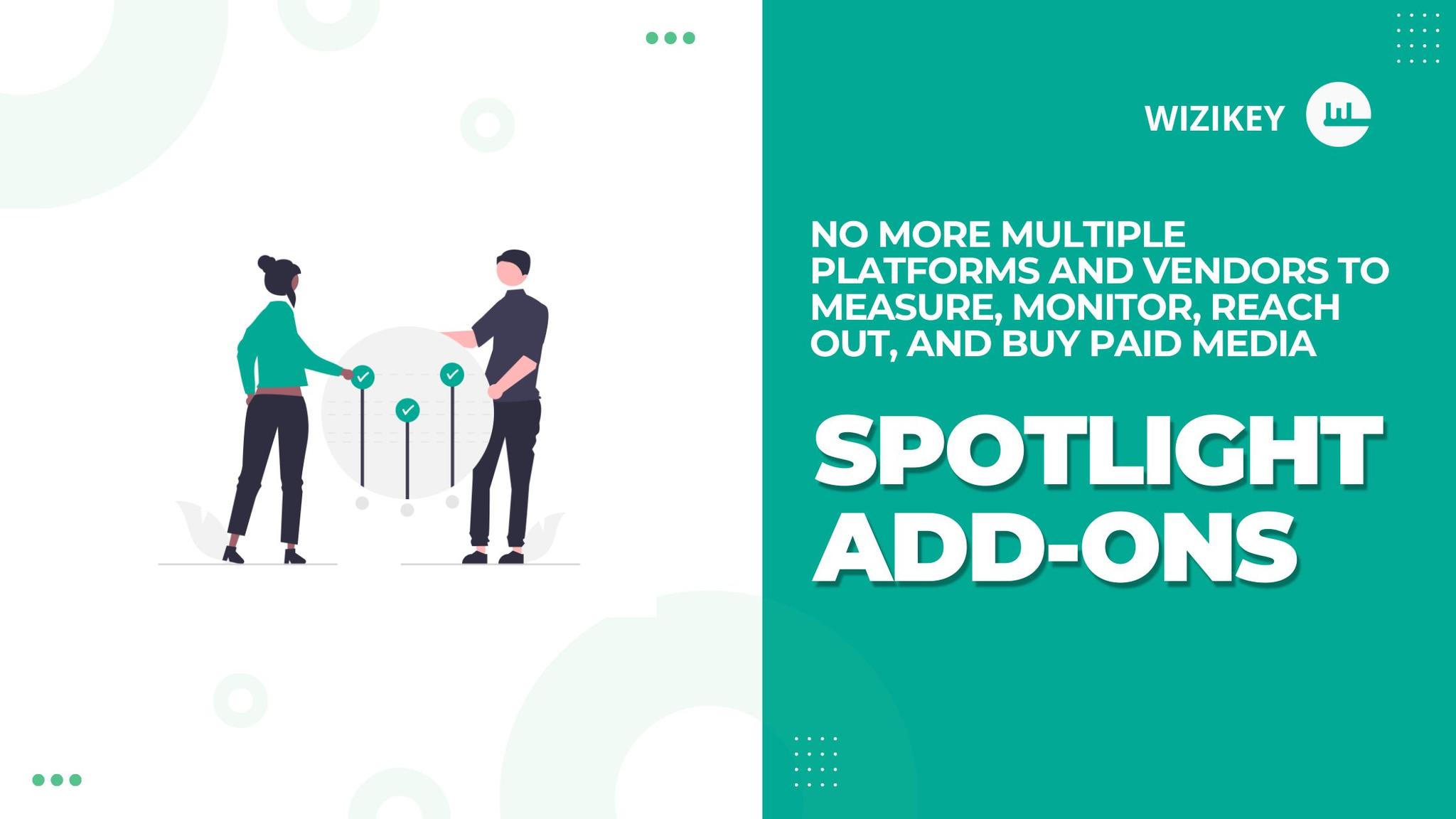 WIZIKEY

NO MORE MULTIPLE PLATFORMS AND VENDORS TO MEASURE, MONITOR, REACH OUT, AND BUY PAID MEDIA

SPOTLIGHT ADD-ONS